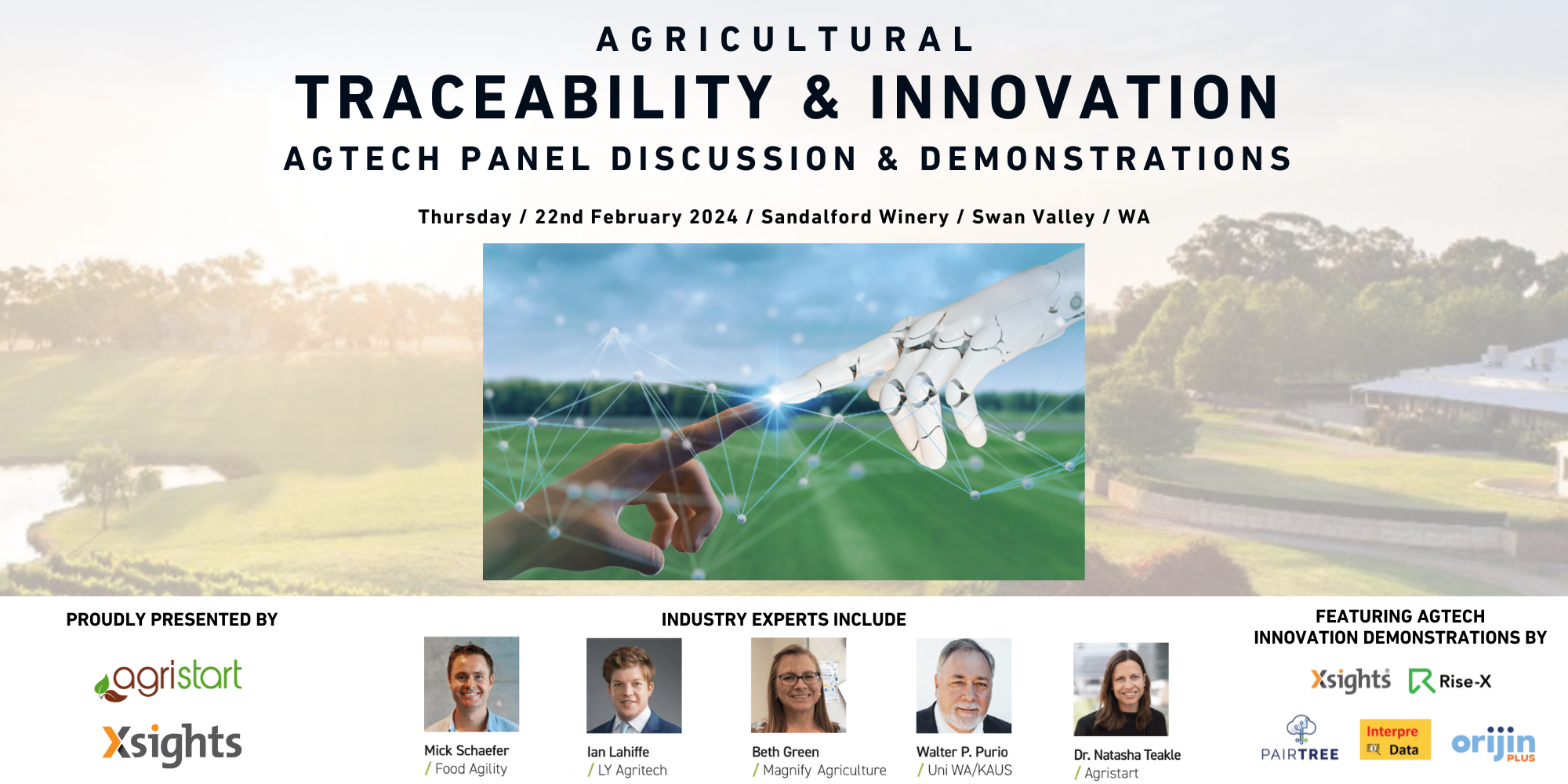 AGRICULTURAL
TRACEABILITY & INNOVATION
AGTECH PANEL DISCUSSION & DEMONSTRATIONS

Thursday / 22nd February 2024 / Sandalford Winery / Swan Valley / WA

PROUDLY PRESENTED BY

agristart

Xsights

INDUSTRY EXPERTS INCLUDE

Mick Schaefer
/ Food Agility

Ian Lahiffe
/ LY Agritech

Beth Green
/ Magnify Agriculture

Walter P. Purio
/ Uni WA/KAUS

Dr. Natasha Teakle
/ Agristart

FEATURING AGTECH INNOVATION DEMONSTRATIONS BY

Xsights

Rise-X

PAIRTREE

Interpre Data

orijin PLUS